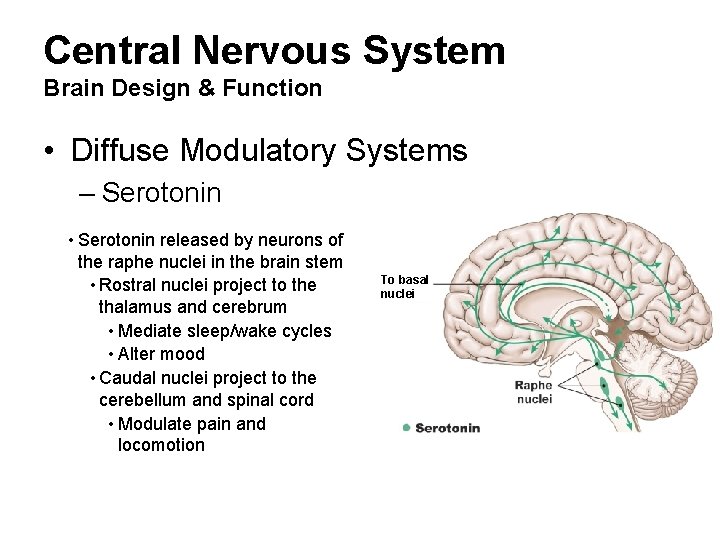 Central Nervous System
Brain Design & Function

• Diffuse Modulatory Systems
– Serotonin

• Serotonin released by neurons of the raphe nuclei in the brain stem
• Rostral nuclei project to the thalamus and cerebrum
• Mediate sleep/wake cycles
• Alter mood
• Caudal nuclei project to the cerebellum and spinal cord
• Modulate pain and locomotion

To basal nuclei

Raphe nuclei

Serotonin